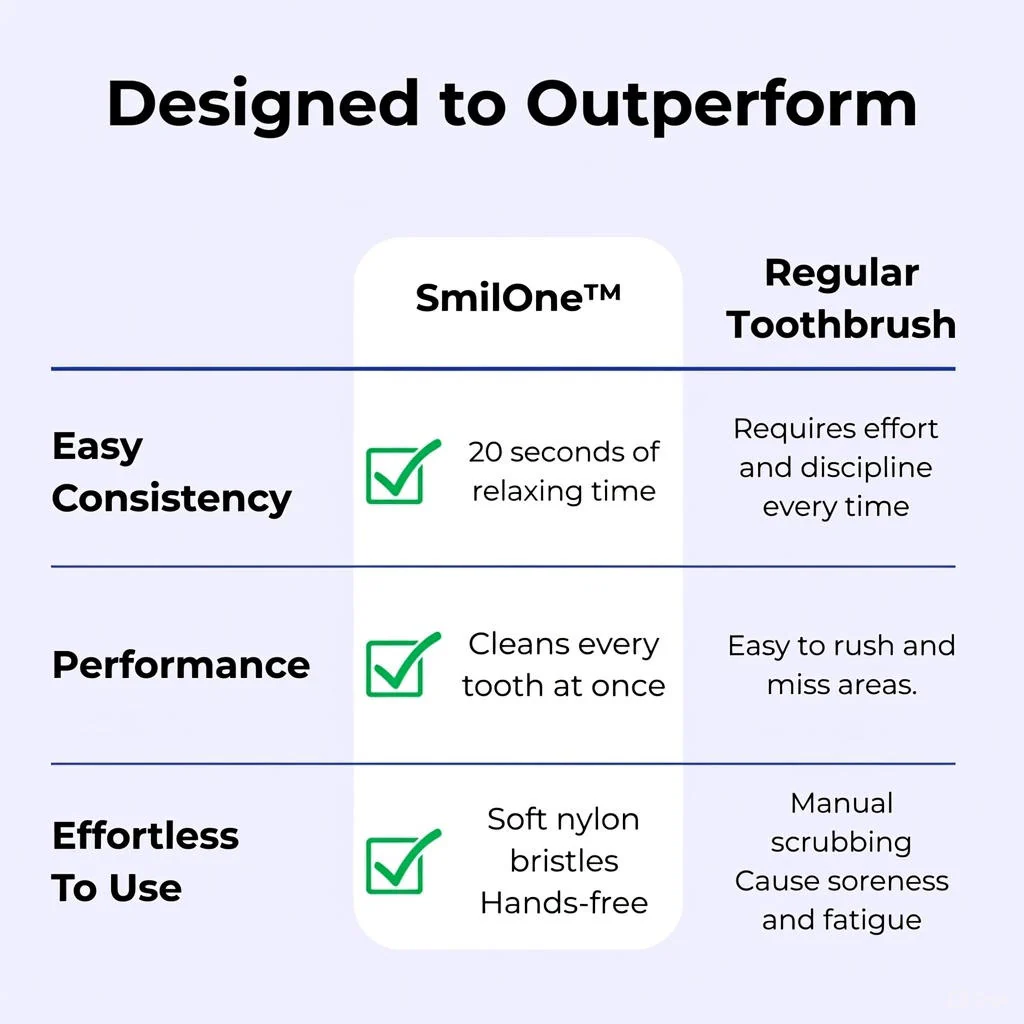 Designed to Outperform

| | SmilOne™ | Regular Toothbrush |
|---|---|---|
| Easy Consistency | 20 seconds of relaxing time | Requires effort and discipline every time |
| Performance | Cleans every tooth at once | Easy to rush and miss areas. |
| Effortless To Use | Soft nylon bristles Hands-free | Manual scrubbing Cause soreness and fatigue |